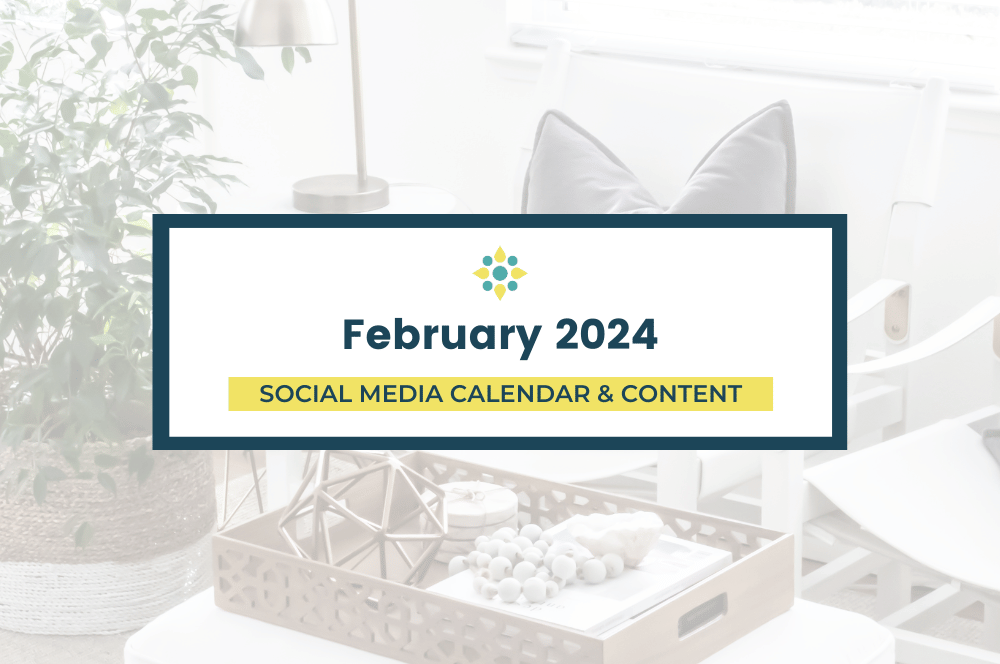 February 2024

SOCIAL MEDIA CALENDAR & CONTENT